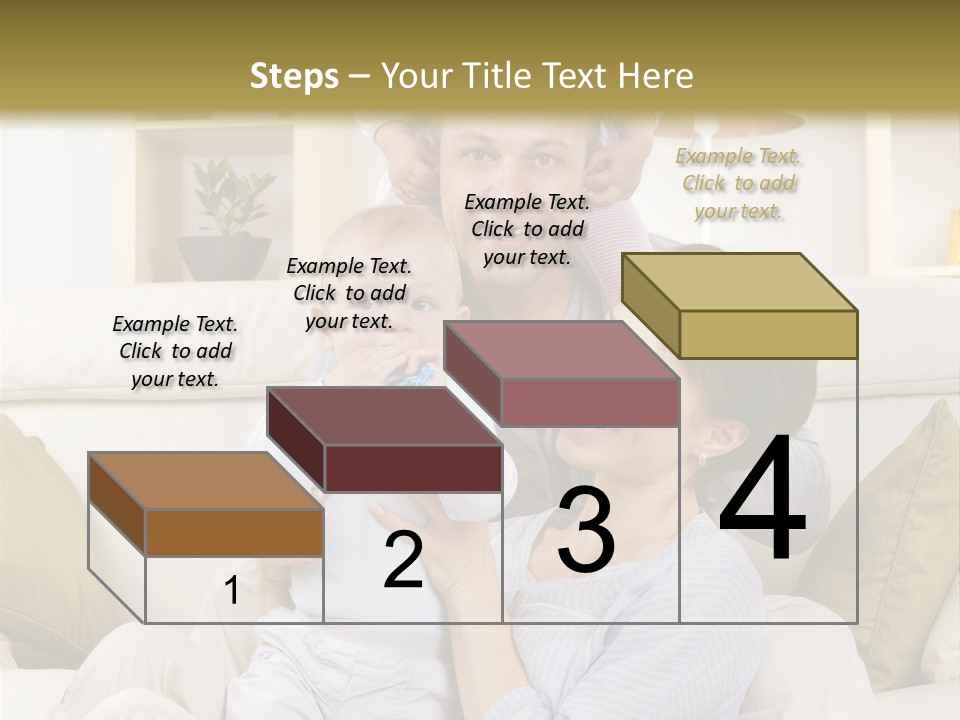 Steps – Your Title Text Here

Example Text. Click to add your text.

Example Text. Click to add your text.

Example Text. Click to add your text.

Example Text. Click to add your text.

1

2

3

4